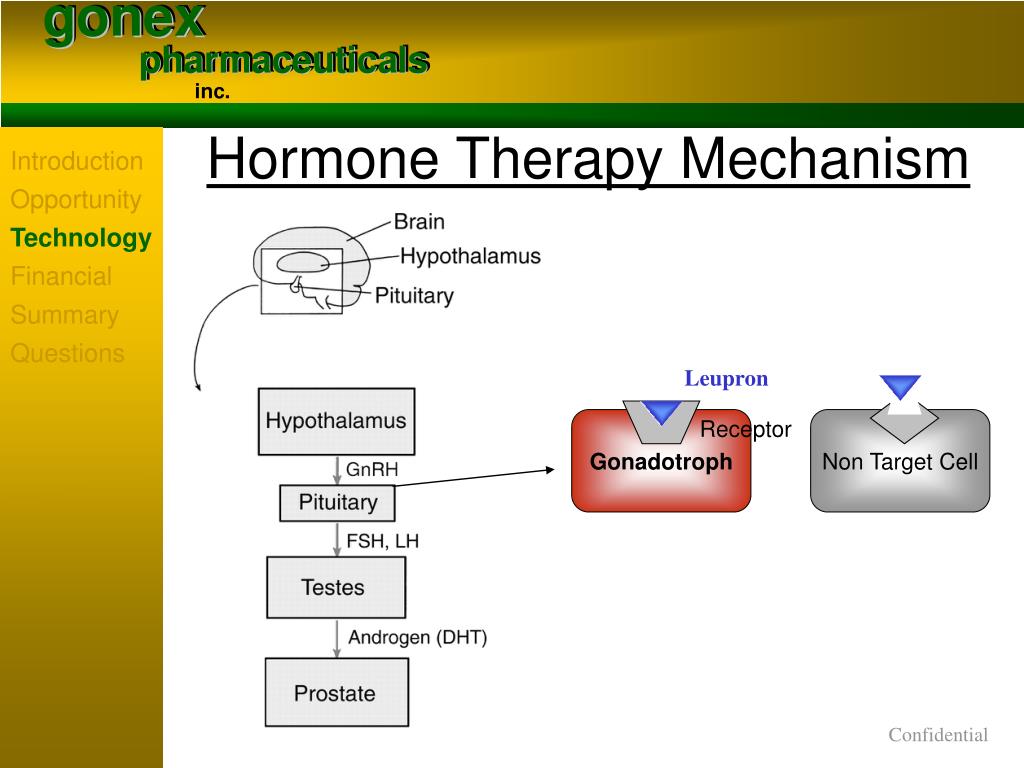 gonex
pharmaceuticals
inc.

Introduction
Opportunity
Technology
Financial
Summary
Questions

Hormone Therapy Mechanism

Brain
Hypothalamus
Pituitary

Hypothalamus
GnRH
Pituitary
FSH, LH
Testes
Androgen (DHT)
Prostate

Leupron
Receptor
Gonadotroph
Non Target Cell

Confidential